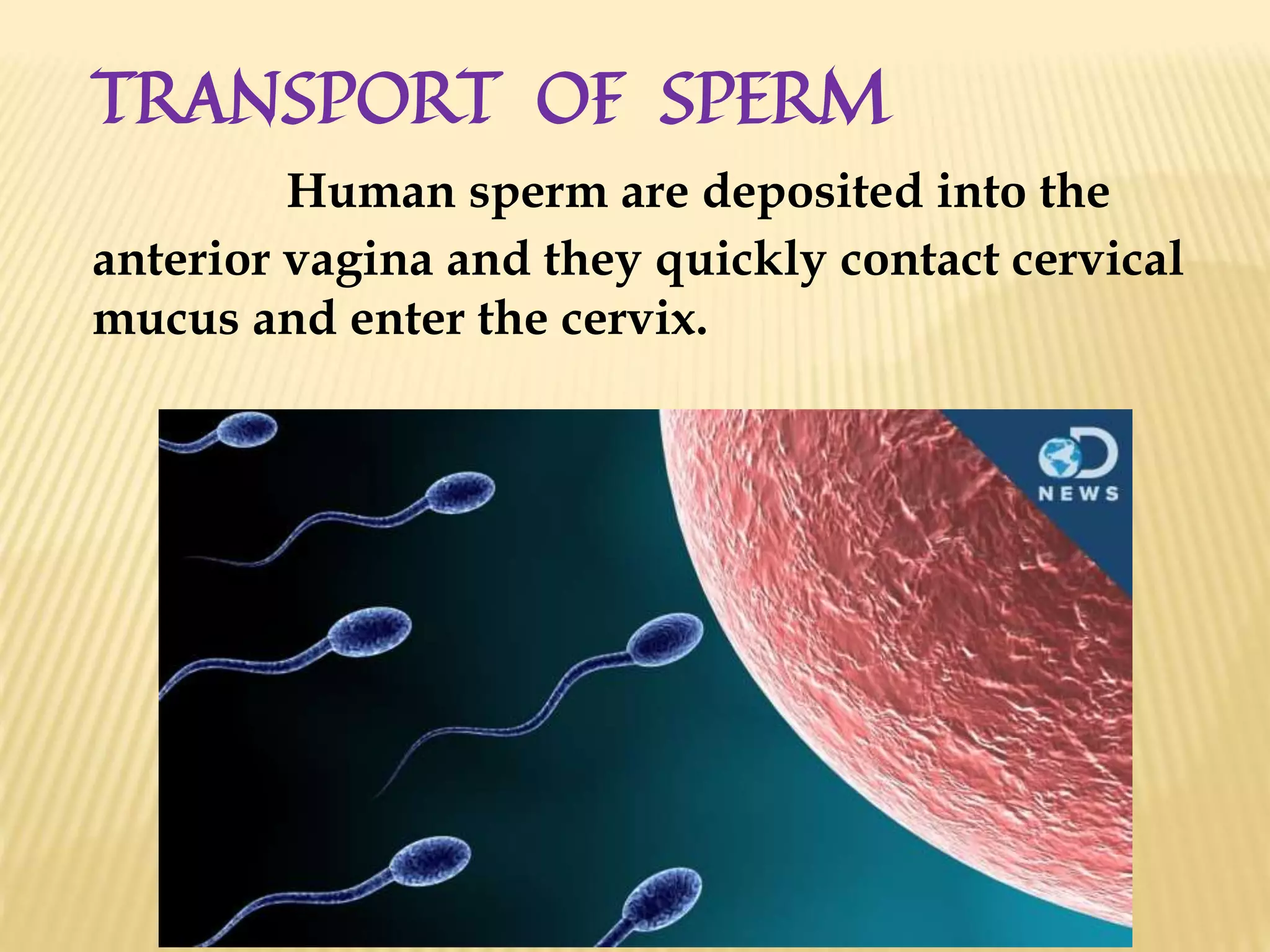 TRANSPORT OF SPERM

Human sperm are deposited into the anterior vagina and they quickly contact cervical mucus and enter the cervix.

D NEWS